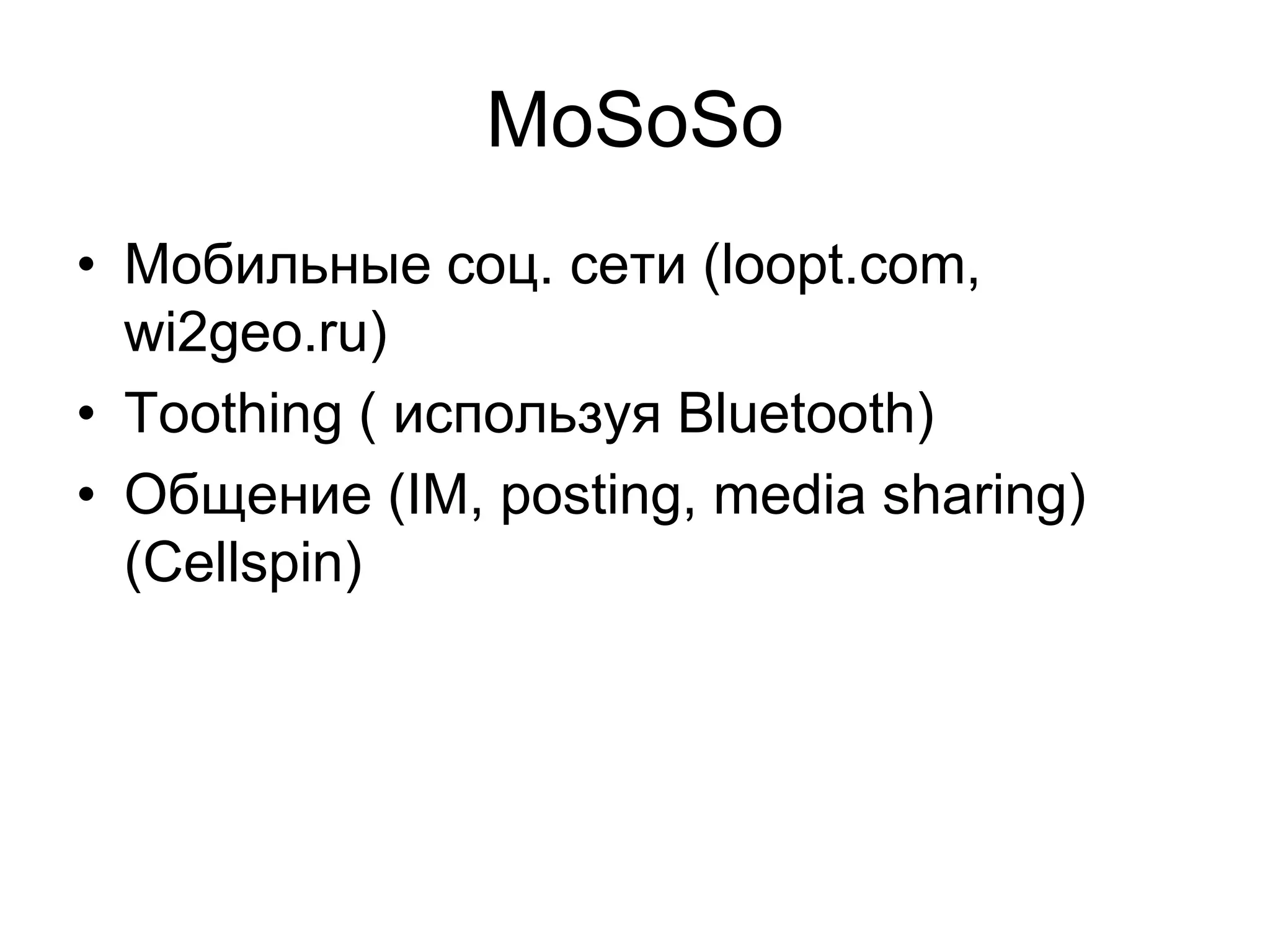 MoSoSo

• Мобильные соц. сети (loopt.com, wi2geo.ru)
• Toothing ( используя Bluetooth)
• Общение (IM, posting, media sharing) (Cellspin)